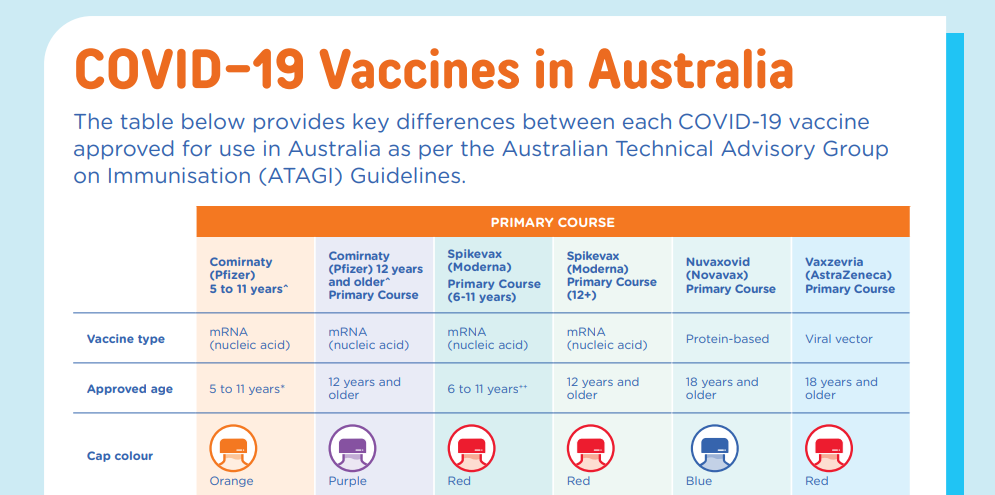 COVID-19 Vaccines in Australia

The table below provides key differences between each COVID-19 vaccine approved for use in Australia as per the Australian Technical Advisory Group on Immunisation (ATAGI) Guidelines.

| | PRIMARY COURSE | | | | | |
|---|---|---|---|---|---|---|
| | Comirnaty (Pfizer) 5 to 11 years^ | Comirnaty (Pfizer) 12 years and older^ Primary Course | Spikevax (Moderna) Primary Course (6-11 years) | Spikevax (Moderna) Primary Course (12+) | Nuvaxovid (Novavax) Primary Course | Vaxzevria (AstraZeneca) Primary Course |
| Vaccine type | mRNA (nucleic acid) | mRNA (nucleic acid) | mRNA (nucleic acid) | mRNA (nucleic acid) | Protein-based | Viral vector |
| Approved age | 5 to 11 years* | 12 years and older | 6 to 11 years++ | 12 years and older | 18 years and older | 18 years and older |
| Cap colour | Orange | Purple | Red | Red | Blue | Red |